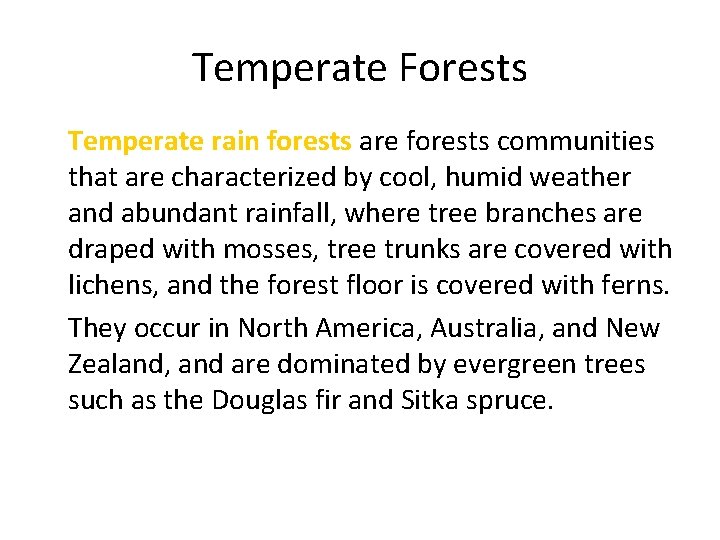 Temperate Forests

Temperate rain forests are forests communities that are characterized by cool, humid weather and abundant rainfall, where tree branches are draped with mosses, tree trunks are covered with lichens, and the forest floor is covered with ferns.

They occur in North America, Australia, and New Zealand, and are dominated by evergreen trees such as the Douglas fir and Sitka spruce.